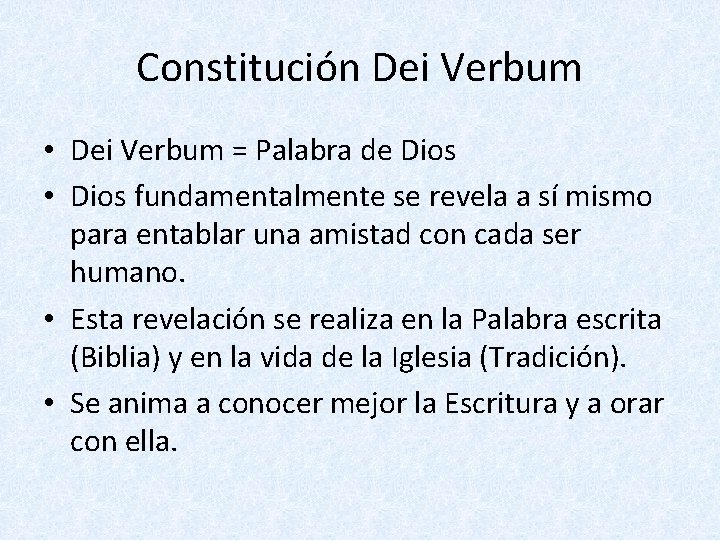 Constitución Dei Verbum

• Dei Verbum = Palabra de Dios
• Dios fundamentalmente se revela a sí mismo para entablar una amistad con cada ser humano.
• Esta revelación se realiza en la Palabra escrita (Biblia) y en la vida de la Iglesia (Tradición).
• Se anima a conocer mejor la Escritura y a orar con ella.